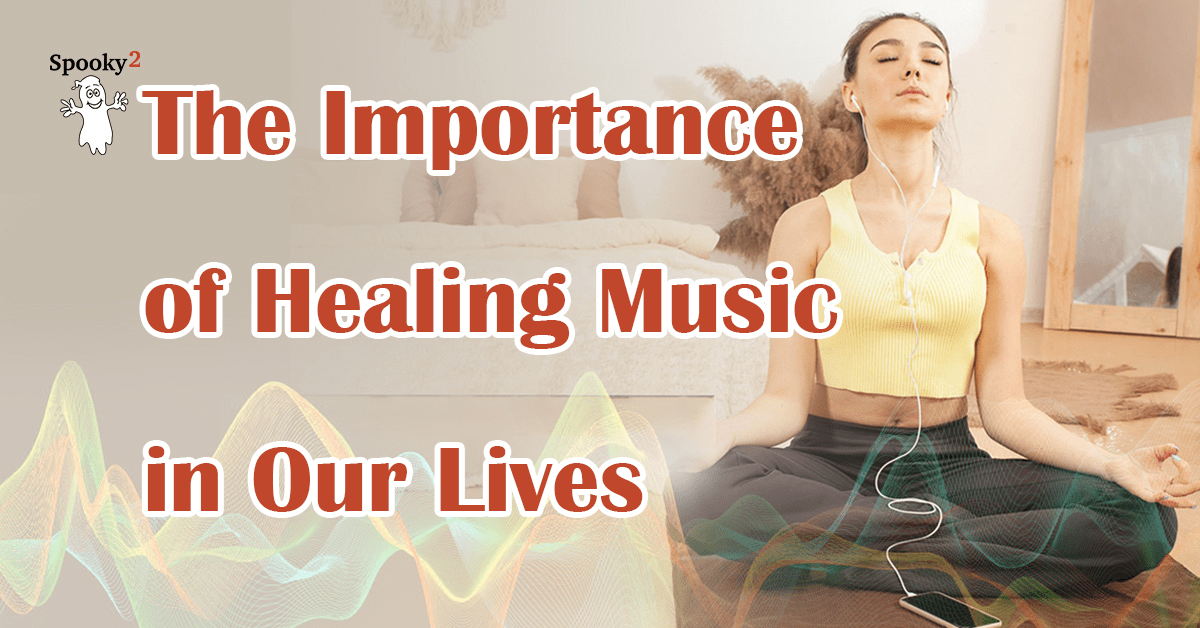 Spooky2

The Importance of Healing Music in Our Lives